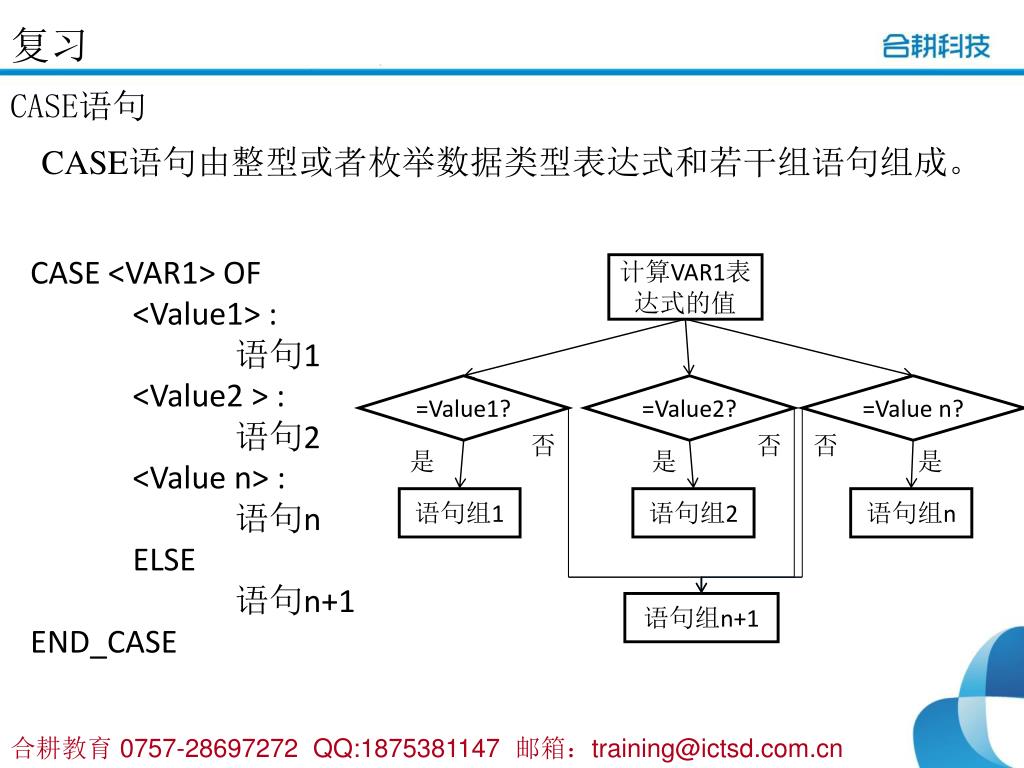 复习

合耕科技

CASE语句

CASE语句由整型或者枚举数据类型表达式和若干组语句组成。

CASE <VAR1> OF
<Value1> :
语句1
<Value2 > :
语句2
<Value n> :
语句n
ELSE
语句n+1
END_CASE

计算VAR1表达式的值

=Value1?
=Value2?
=Value n?

是
否
是
否
否
是

语句组1
语句组2
语句组n
语句组n+1

合耕教育 0757-28697272 QQ:1875381147 邮箱：training@ictsd.com.cn